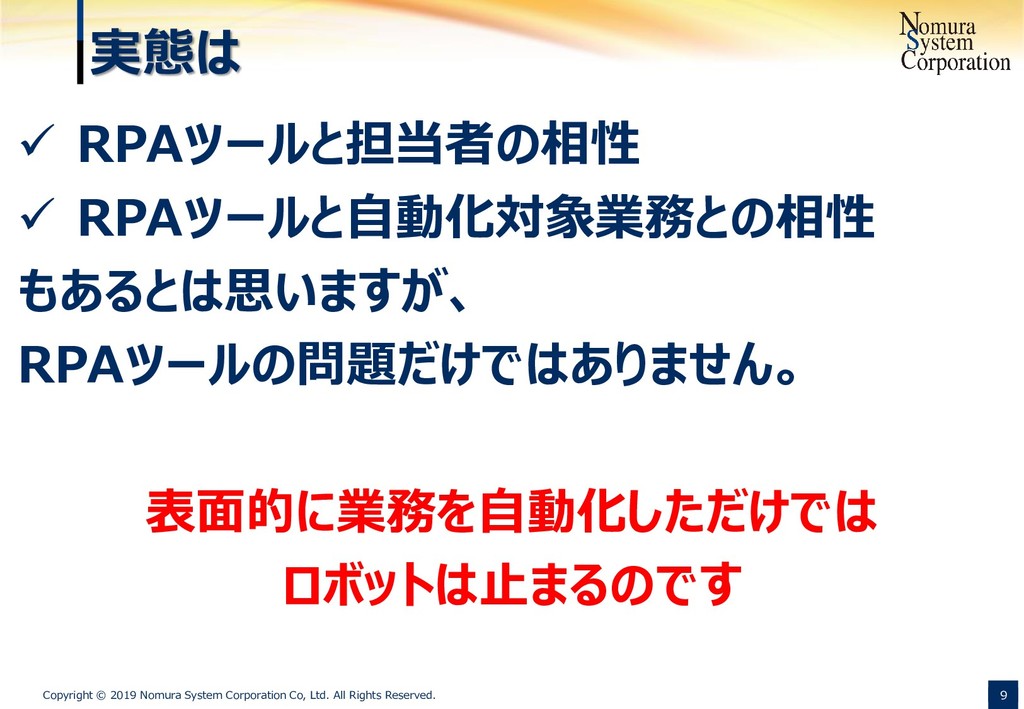 実態は

Nomura System Corporation

✓ RPAツールと担当者の相性
✓ RPAツールと自動化対象業務との相性
もあるとは思いますが、
RPAツールの問題だけではありません。

表面的に業務を自動化しただけでは
ロボットは止まるのです

Copyright © 2019 Nomura System Corporation Co, Ltd. All Rights Reserved.

9